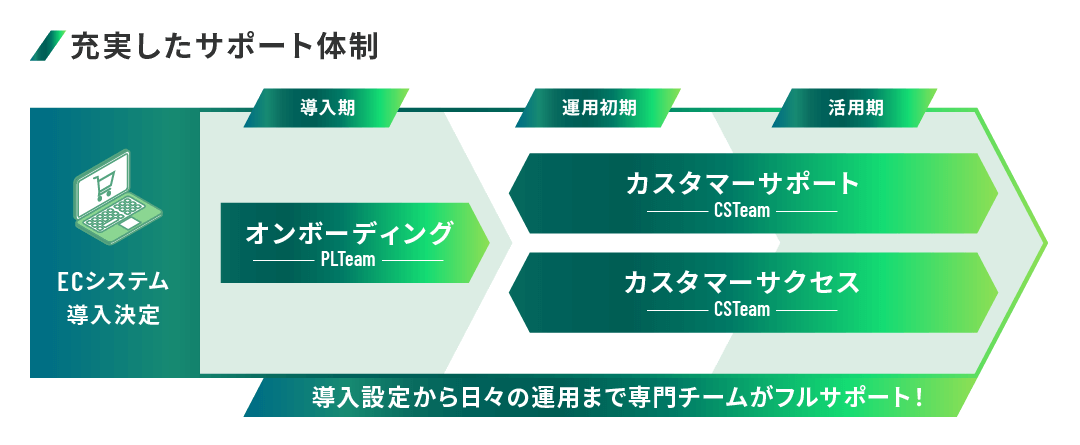 充実したサポート体制

導入期

運用初期

活用期

ECシステム
導入決定

オンボーディング
PLTeam

カスタマーサポート
CSTeam

カスタマーサクセス
CSTeam

導入設定から日々の運用まで専門チームがフルサポート！